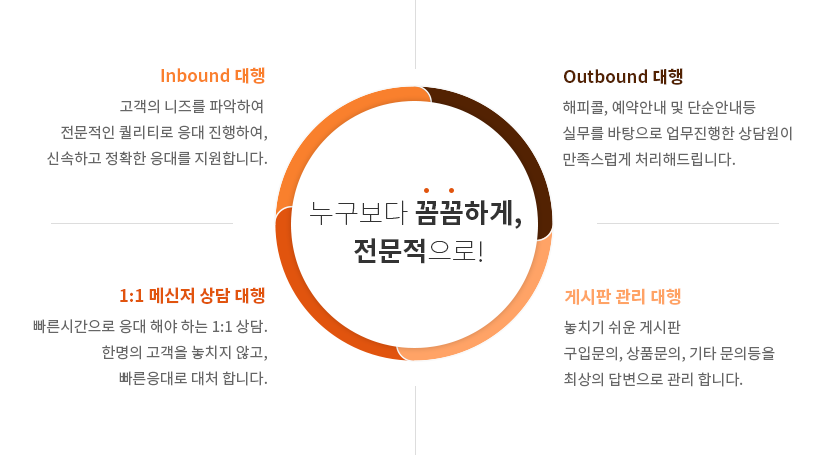 Inbound 대행

고객의 니즈를 파악하여 전문적인 퀄리티로 응대 진행하여, 신속하고 정확한 응대를 지원합니다.

Outbound 대행

해피콜, 예약안내 및 단순안내등 실무를 바탕으로 업무진행한 상담원이 만족스럽게 처리해드립니다.

누구보다 꼼꼼하게, 전문적으로!

1:1 메신저 상담 대행

빠른시간으로 응대 해야 하는 1:1 상담. 한명의 고객을 놓치지 않고, 빠른응대로 대처 합니다.

게시판 관리 대행

놓치기 쉬운 게시판 구입문의, 상품문의, 기타 문의등을 최상의 답변으로 관리 합니다.